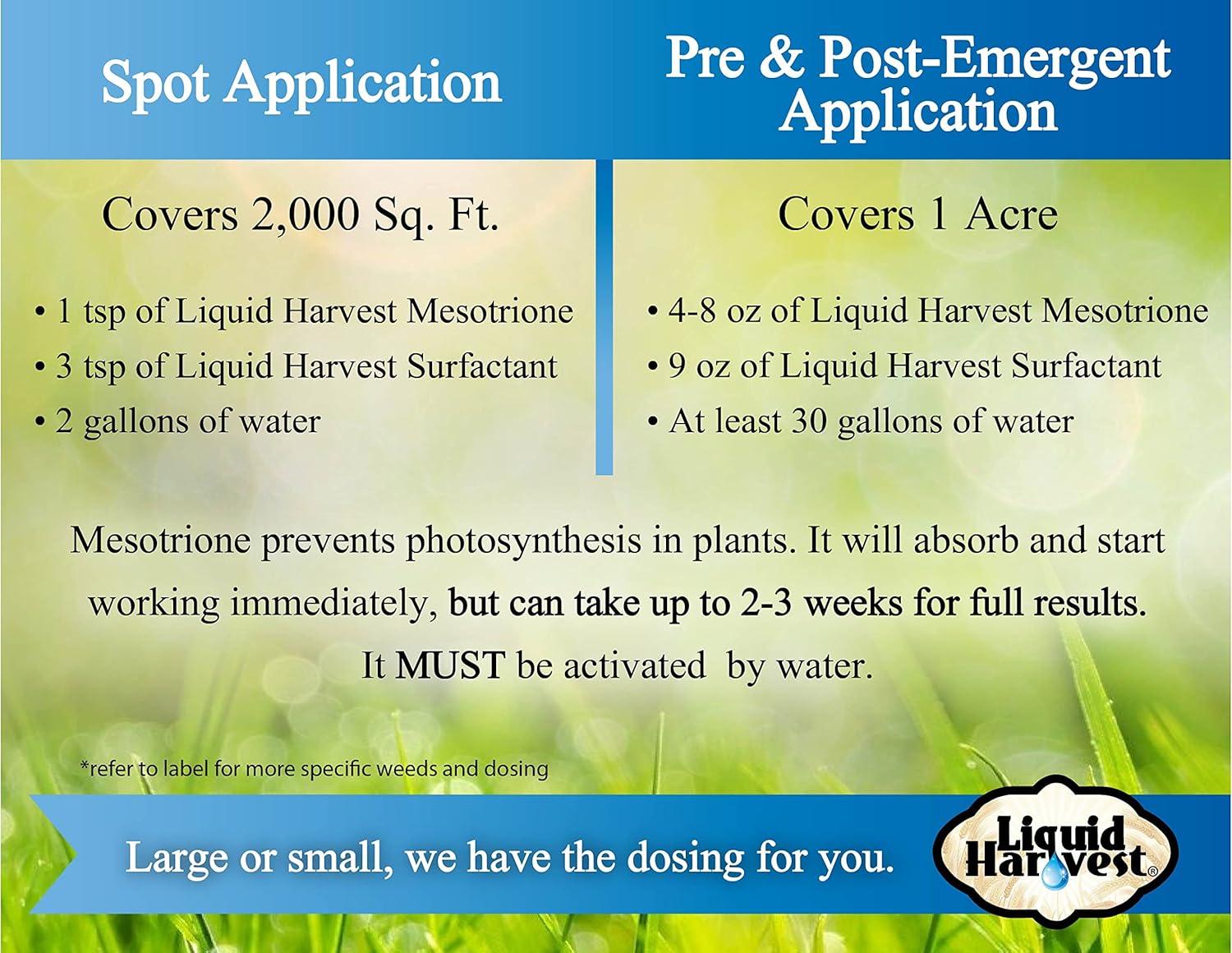 Spot Application

Covers 2,000 Sq. Ft.

• 1 tsp of Liquid Harvest Mesotrione
• 3 tsp of Liquid Harvest Surfactant
• 2 gallons of water

Pre & Post-Emergent Application

Covers 1 Acre

• 4-8 oz of Liquid Harvest Mesotrione
• 9 oz of Liquid Harvest Surfactant
• At least 30 gallons of water

Mesotrione prevents photosynthesis in plants. It will absorb and start working immediately, but can take up to 2-3 weeks for full results. It MUST be activated by water.

*refer to label for more specific weeds and dosing

Large or small, we have the dosing for you.

Liquid Harvest®